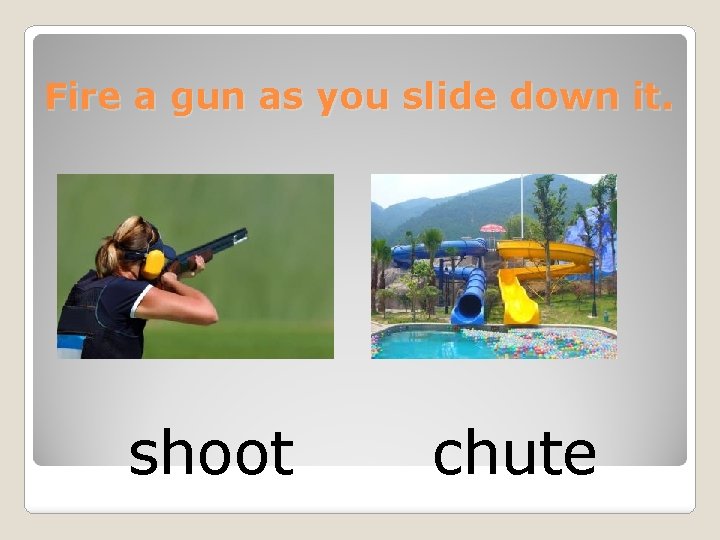 Fire a gun as you slide down it.

shoot

chute